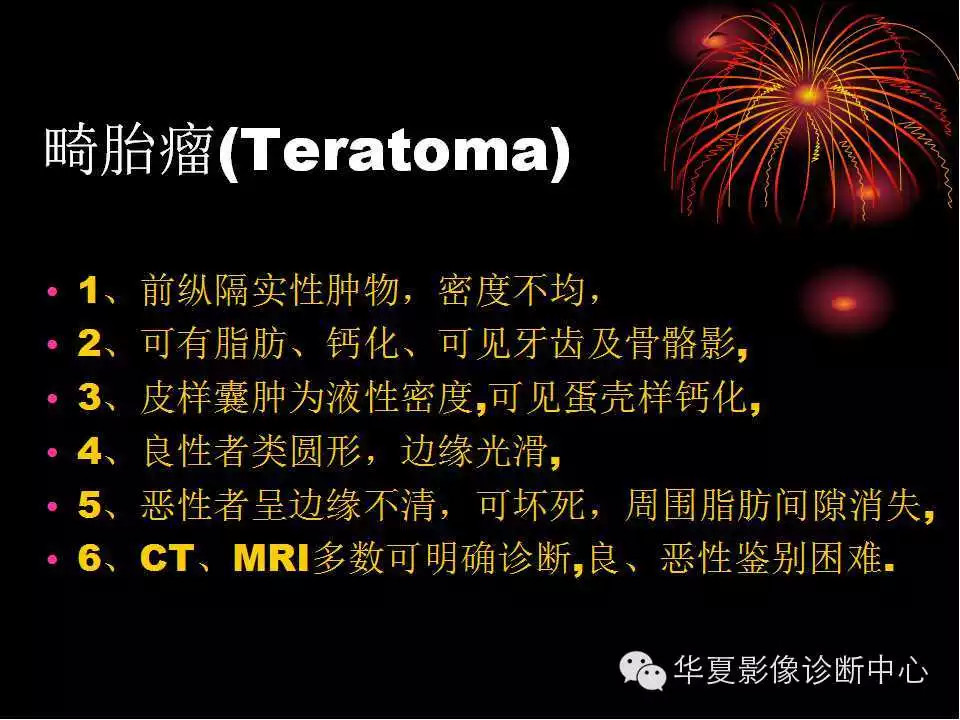 畸胎瘤(Teratoma)

• 1、前纵隔实性肿物，密度不均，
• 2、可有脂肪、钙化、可见牙齿及骨骼影,
• 3、皮样囊肿为液性密度,可见蛋壳样钙化,
• 4、良性者类圆形，边缘光滑,
• 5、恶性者呈边缘不清，可坏死，周围脂肪间隙消失,
• 6、CT、MRI多数可明确诊断,良、恶性鉴别困难.

华夏影像诊断中心